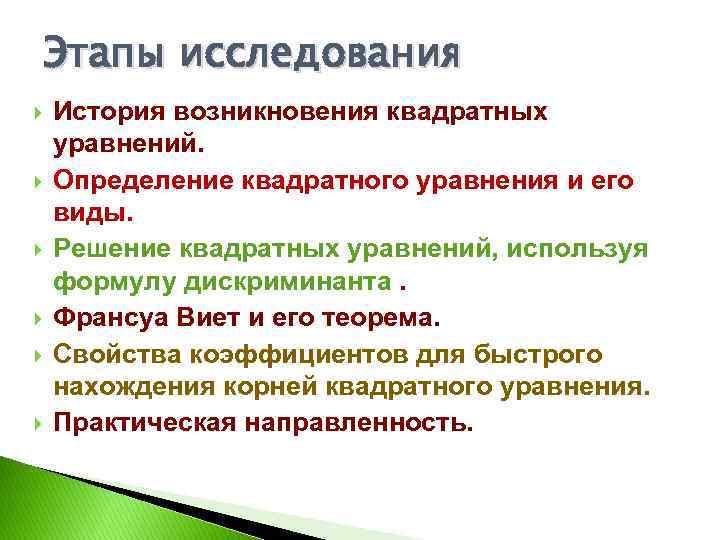 Этапы исследования

История возникновения квадратных уравнений.

Определение квадратного уравнения и его виды.

Решение квадратных уравнений, используя формулу дискриминанта .

Франсуа Виет и его теорема.

Свойства коэффициентов для быстрого нахождения корней квадратного уравнения.

Практическая направленность.